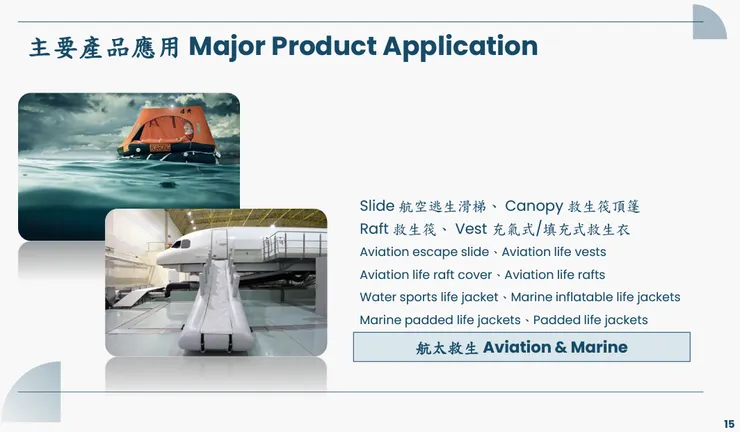 主要產品應用 Major Product Application

Slide 航空逃生滑梯、 Canopy 救生筏頂篷
Raft 救生筏、 Vest 充氣式/填充式救生衣
Aviation escape slide、Aviation life vests
Aviation life raft cover、Aviation life rafts
Water sports life jacket、Marine inflatable life jackets
Marine padded life jackets、Padded life jackets

航太救生 Aviation & Marine

15